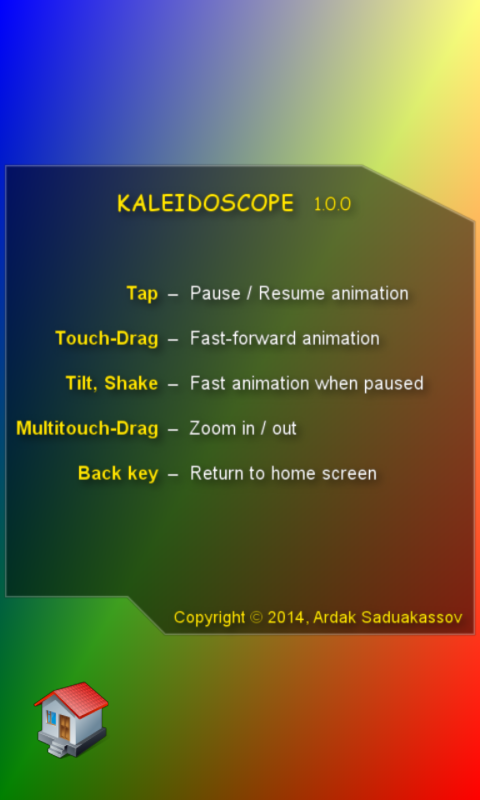 KALEIDOSCOPE 1.0.0

Tap – Pause / Resume animation

Touch-Drag – Fast-forward animation

Tilt, Shake – Fast animation when paused

Multitouch-Drag – Zoom in / out

Back key – Return to home screen

Copyright © 2014, Ardak Saduakassov